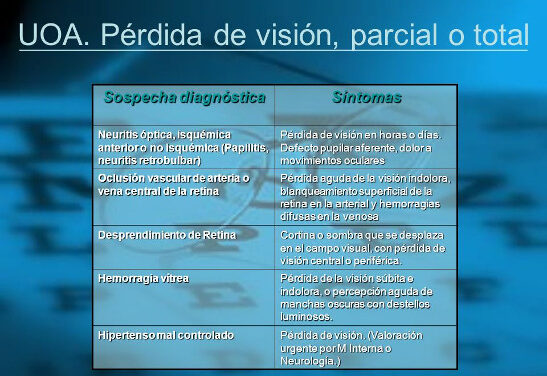 UOA. Pérdida de visión, parcial o total

| Sospecha diagnóstica | Síntomas |
|---|---|
| Neuritis óptica, isquémica anterior o no isquémica (Papilitis, neuritis retrobulbar) | Pérdida de visión en horas o días. Defecto pupilar aferente, dolor a movimientos oculares |
| Oclusión vascular de arteria o vena central de la retina | Pérdida aguda de la visión indolora, blanqueamiento superficial de la retina en la arterial y hemorragias difusas en la venosa |
| Desprendimiento de Retina | Cortina o sombra que se desplaza en el campo visual, con pérdida de visión central o periférica. |
| Hemorragia vítrea | Pérdida de la visión súbita e indolora, o percepción aguda de manchas oscuras con destellos luminosos. |
| Hipertenso mal controlado | Pérdida de visión. (Valoración urgente por M Interna o Neurología.) |